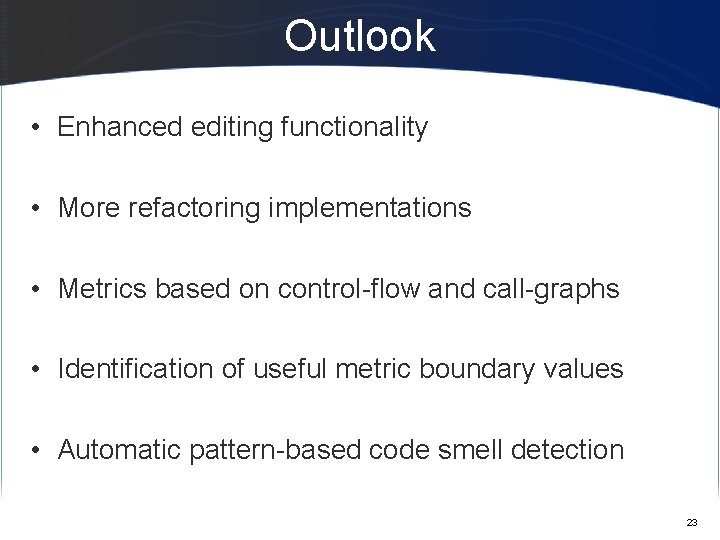 Outlook

• Enhanced editing functionality

• More refactoring implementations

• Metrics based on control-flow and call-graphs

• Identification of useful metric boundary values

• Automatic pattern-based code smell detection

23